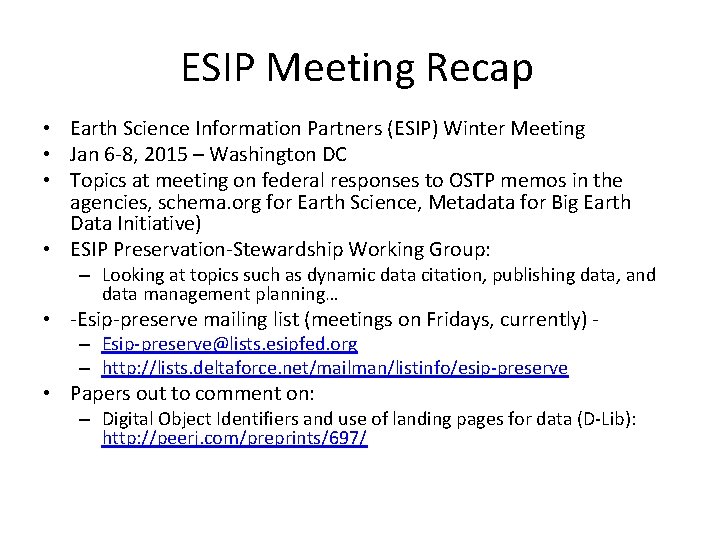 ESIP Meeting Recap

• Earth Science Information Partners (ESIP) Winter Meeting
• Jan 6-8, 2015 – Washington DC
• Topics at meeting on federal responses to OSTP memos in the agencies, schema.org for Earth Science, Metadata for Big Earth Data Initiative)
• ESIP Preservation-Stewardship Working Group:
– Looking at topics such as dynamic data citation, publishing data, and data management planning…
• -Esip-preserve mailing list (meetings on Fridays, currently) -
– Esip-preserve@lists.esipfed.org
– http://lists.deltaforce.net/mailman/listinfo/esip-preserve
• Papers out to comment on:
– Digital Object Identifiers and use of landing pages for data (D-Lib): http://peerj.com/preprints/697/